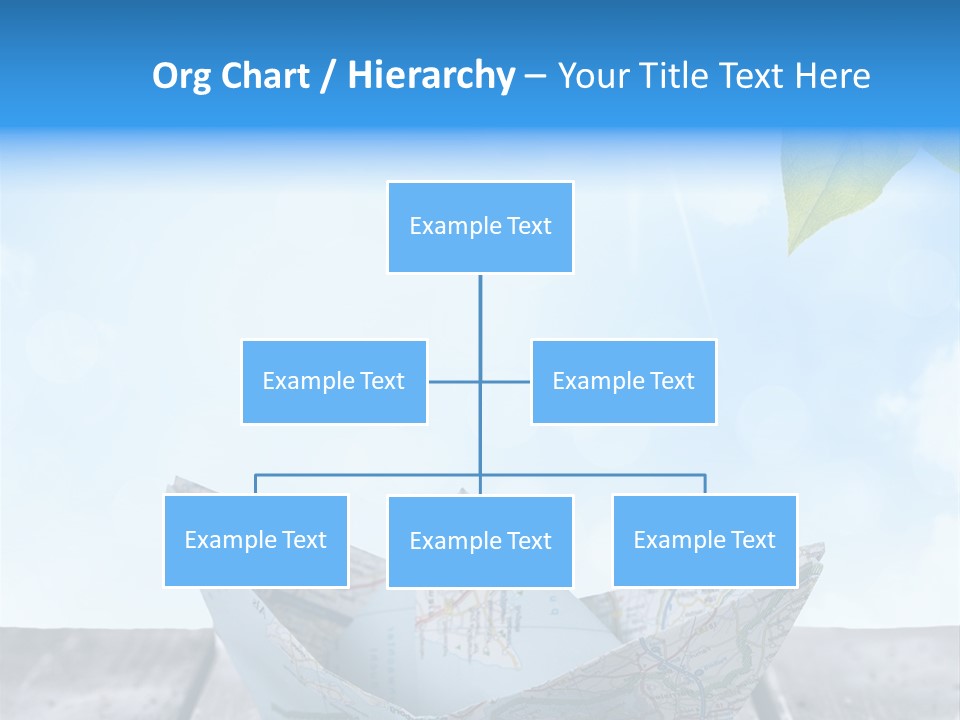 Org Chart / Hierarchy – Your Title Text Here

Example Text

Example Text

Example Text

Example Text

Example Text

Example Text